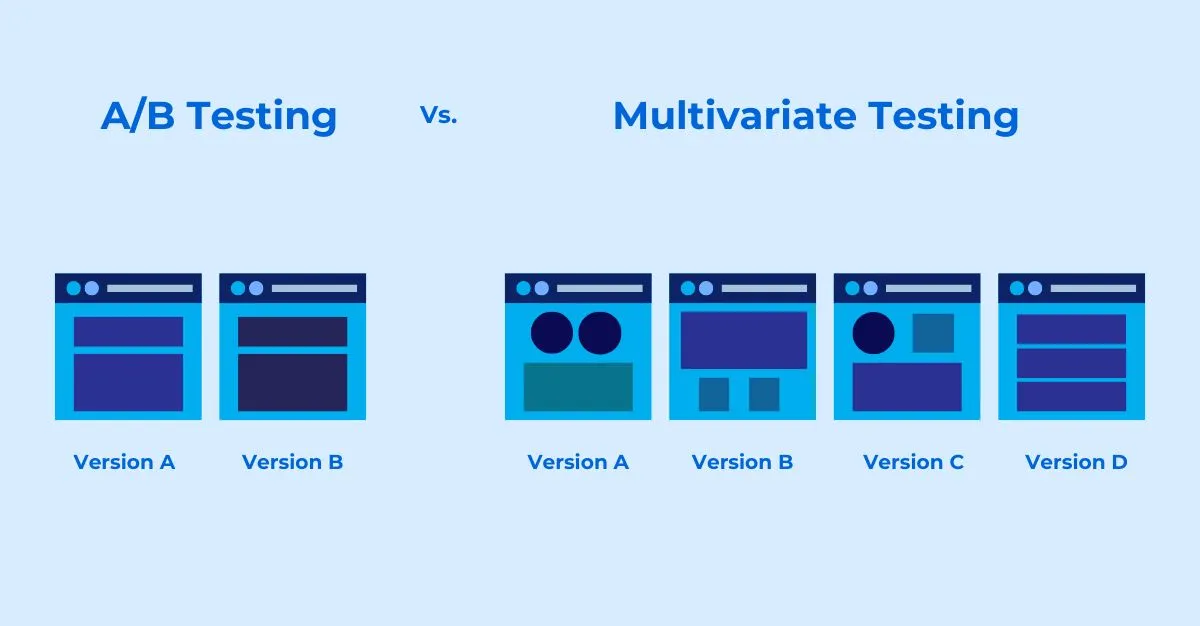 A/B Testing

Vs.

Multivariate Testing

Version A

Version B

Version A

Version B

Version C

Version D